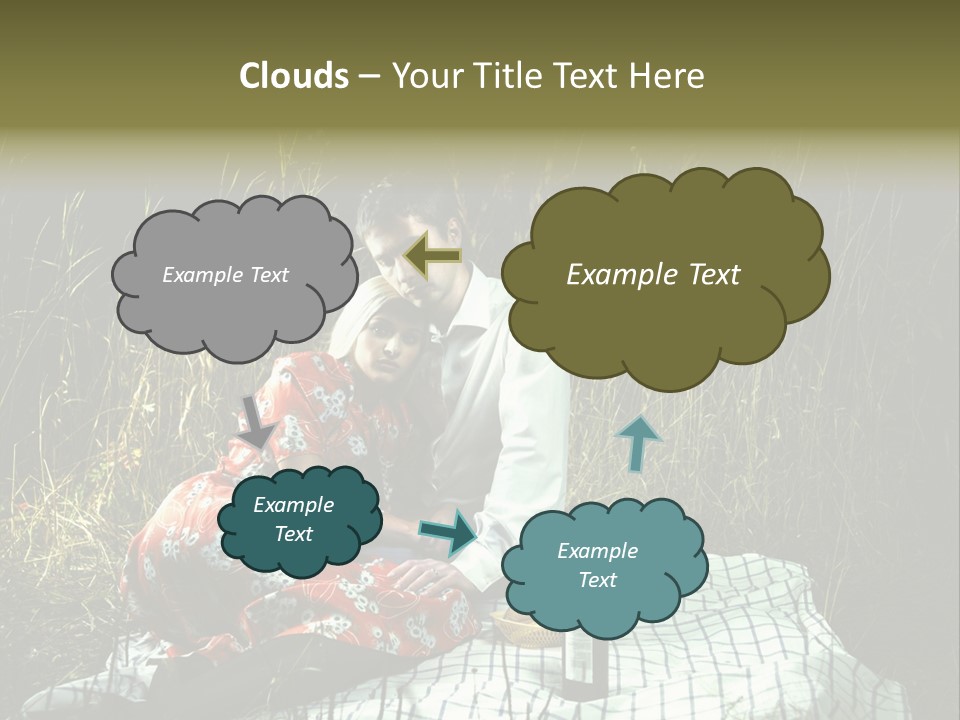 Clouds – Your Title Text Here

Example Text

Example Text

Example Text

Example Text